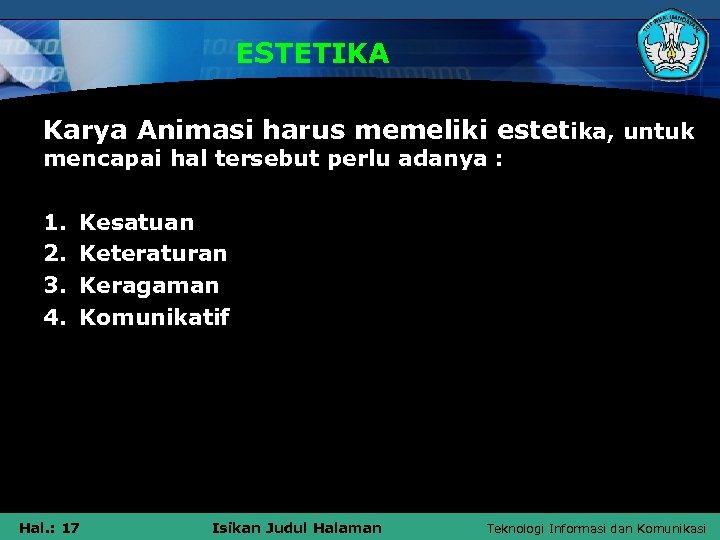 ESTETIKA

Karya Animasi harus memeliki estetika, untuk mencapai hal tersebut perlu adanya :

1. Kesatuan
2. Keteraturan
3. Keragaman
4. Komunikatif

Hal.: 17 Isikan Judul Halaman Teknologi Informasi dan Komunikasi